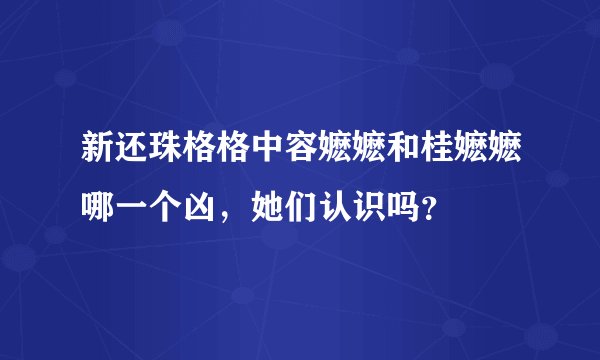 新还珠格格中容嬷嬷和桂嬷嬷哪一个凶，她们认识吗？